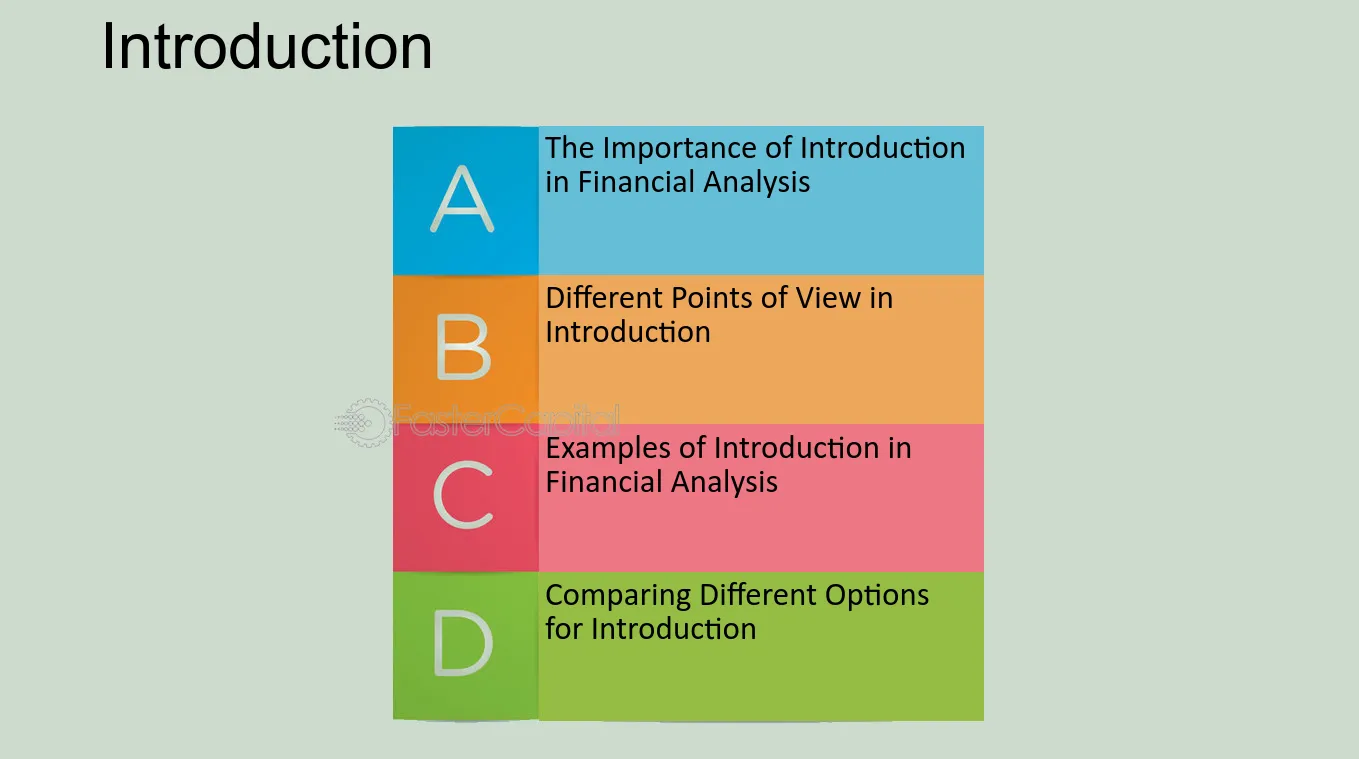 Introduction

A

The Importance of Introduction in Financial Analysis

B

Different Points of View in Introduction

C

Examples of Introduction in Financial Analysis

D

Comparing Different Options for Introduction

FasterCapital